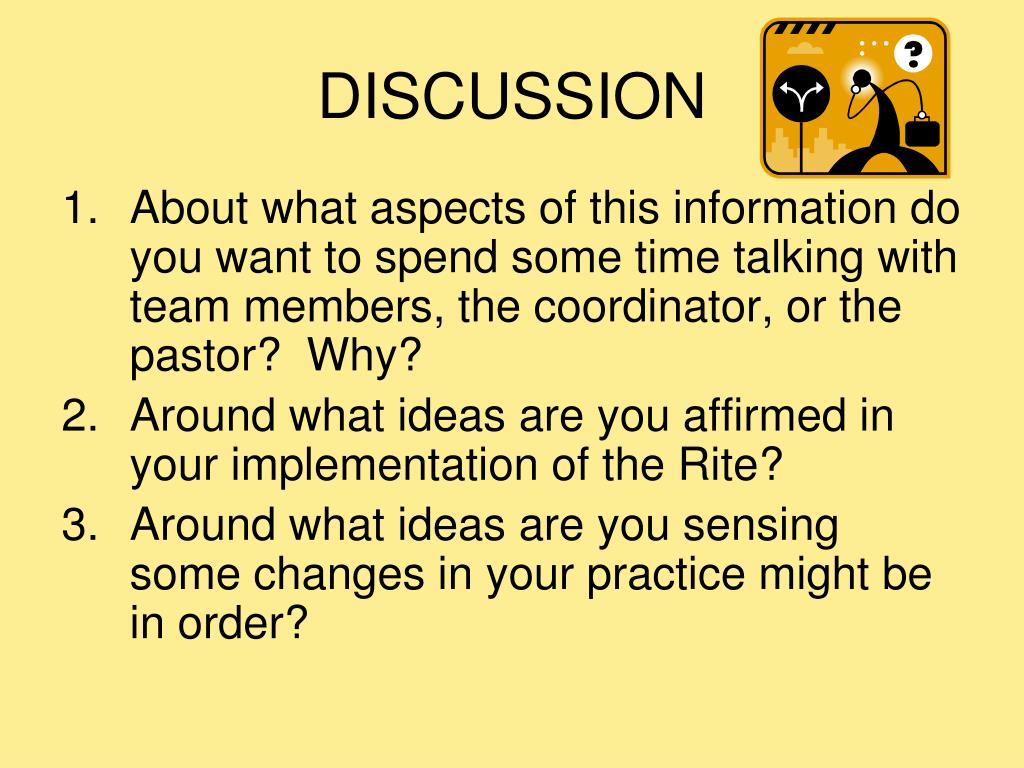 DISCUSSION

?

1. About what aspects of this information do you want to spend some time talking with team members, the coordinator, or the pastor?  Why?
2. Around what ideas are you affirmed in your implementation of the Rite?
3. Around what ideas are you sensing some changes in your practice might be in order?